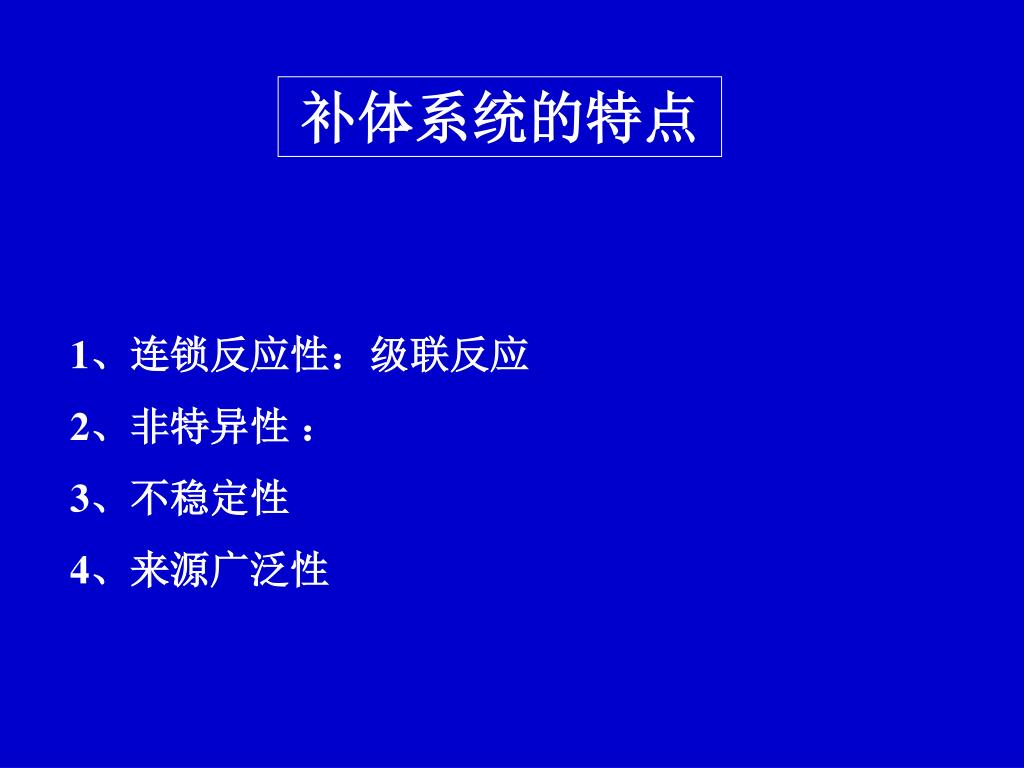 补体系统的特点

1、连锁反应性：级联反应

2、非特异性 ：

3、不稳定性

4、来源广泛性